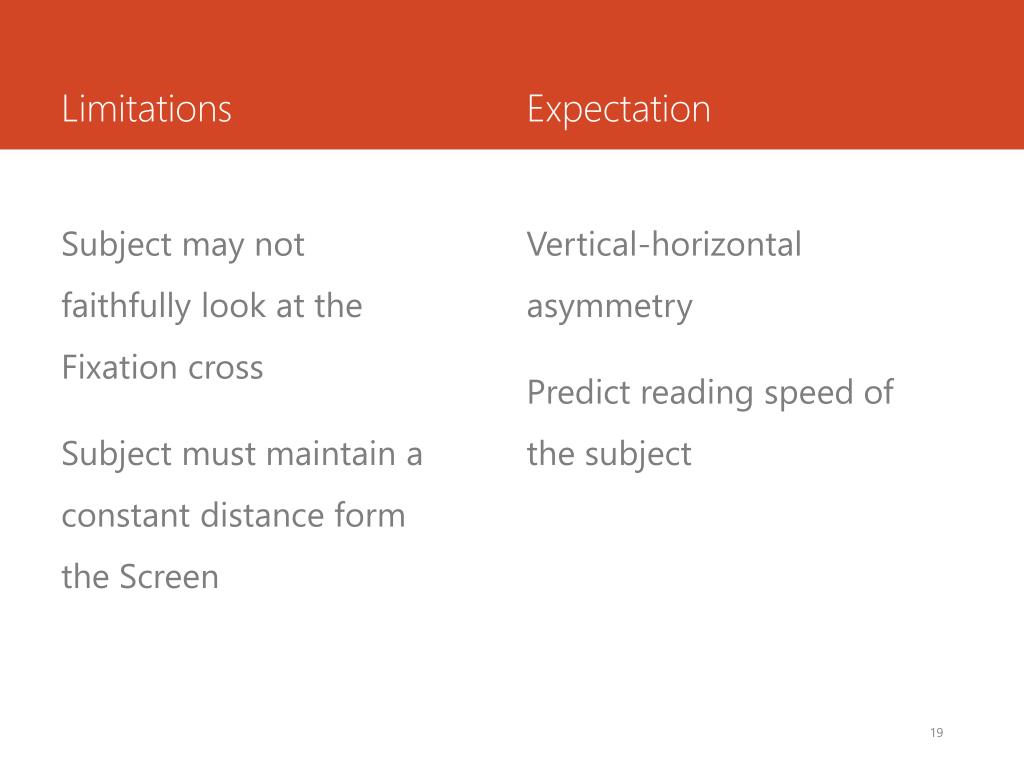 Limitations

Subject may not faithfully look at the Fixation cross

Subject must maintain a constant distance form the Screen

Expectation

Vertical-horizontal asymmetry

Predict reading speed of the subject

19